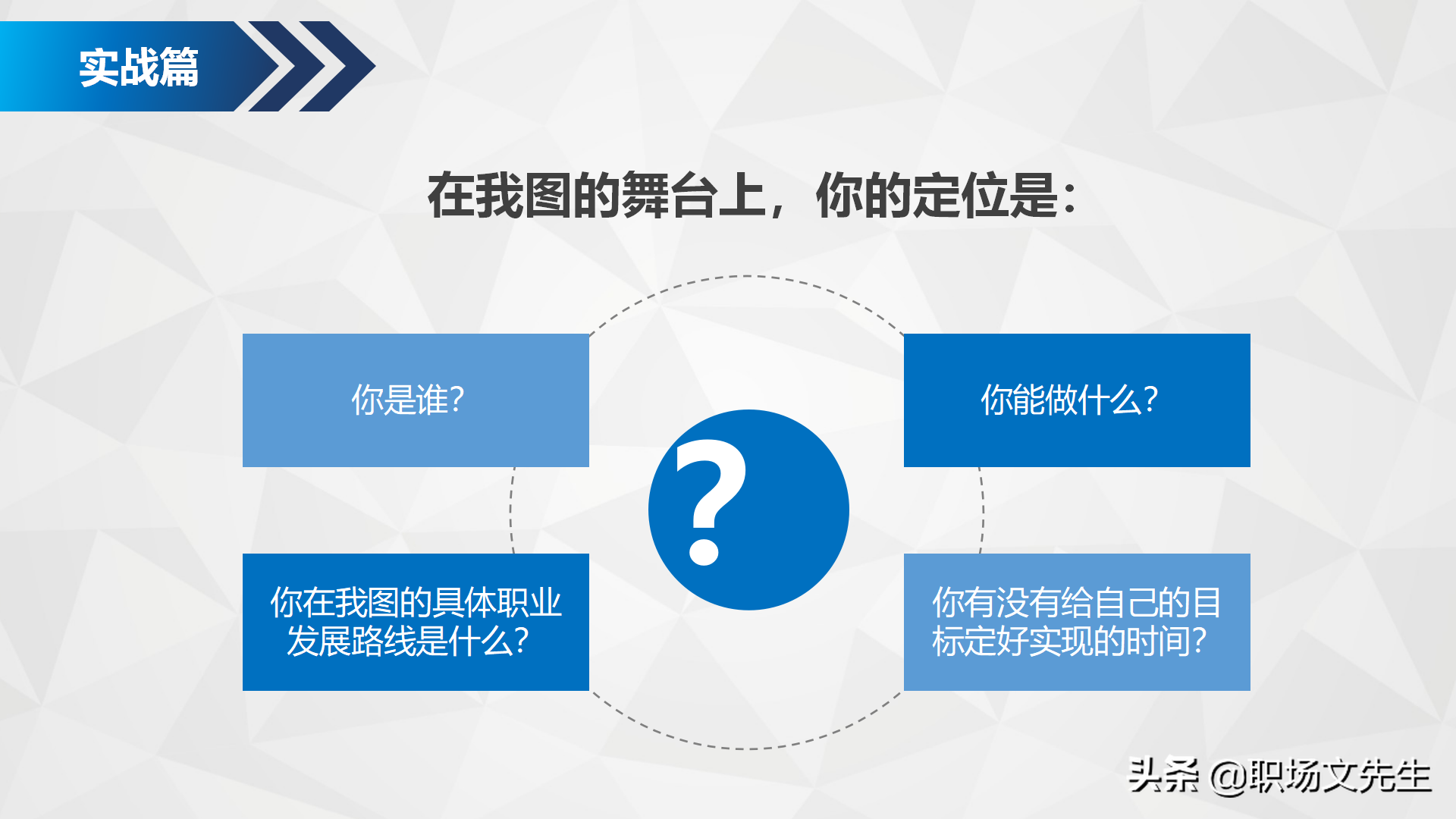 实战篇

在我图的舞台上，你的定位是：

你是谁?

你能做什么?

?

你在我图的具体职业发展路线是什么?

你有没有给自己的目标定好实现的时间?

头条 @职场文先生